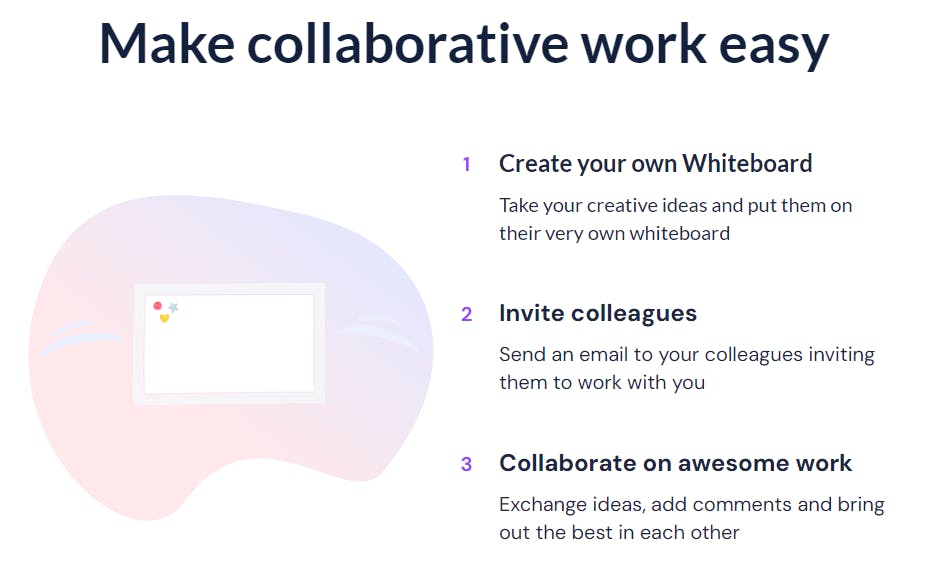 Make collaborative work easy

1 Create your own Whiteboard

Take your creative ideas and put them on their very own whiteboard

2 Invite colleagues

Send an email to your colleagues inviting them to work with you

3 Collaborate on awesome work

Exchange ideas, add comments and bring out the best in each other